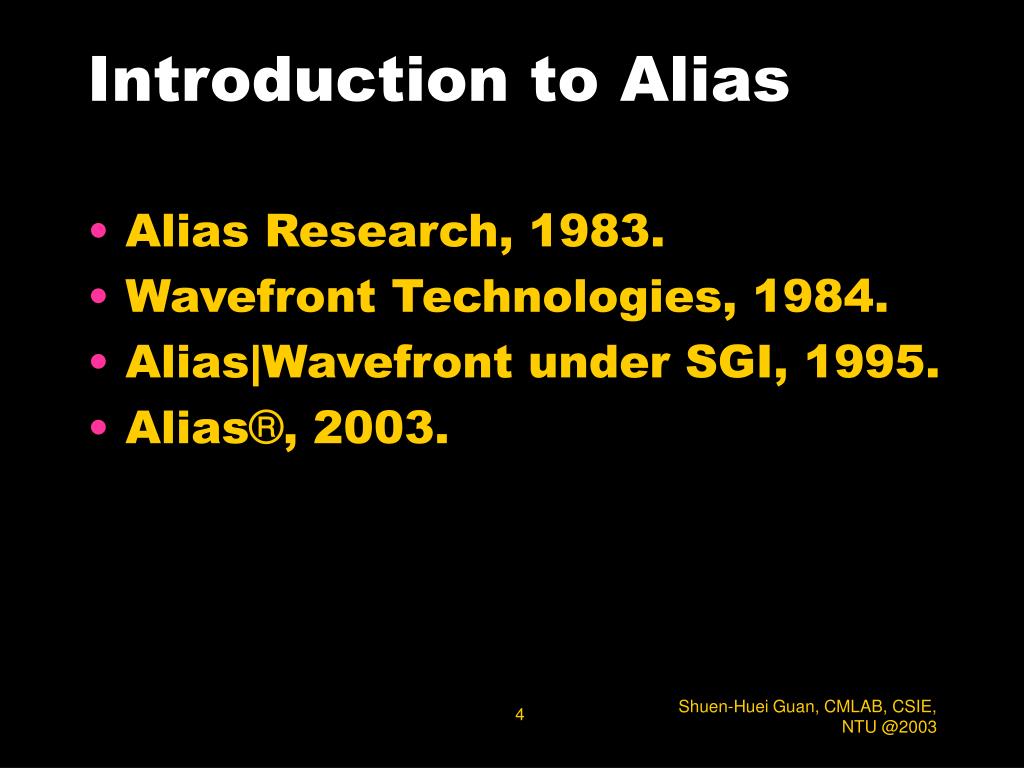 Introduction to Alias

• Alias Research, 1983.
• Wavefront Technologies, 1984.
• Alias|Wavefront under SGI, 1995.
• Alias®, 2003.

4

Shuen-Huei Guan, CMLAB, CSIE, NTU @2003